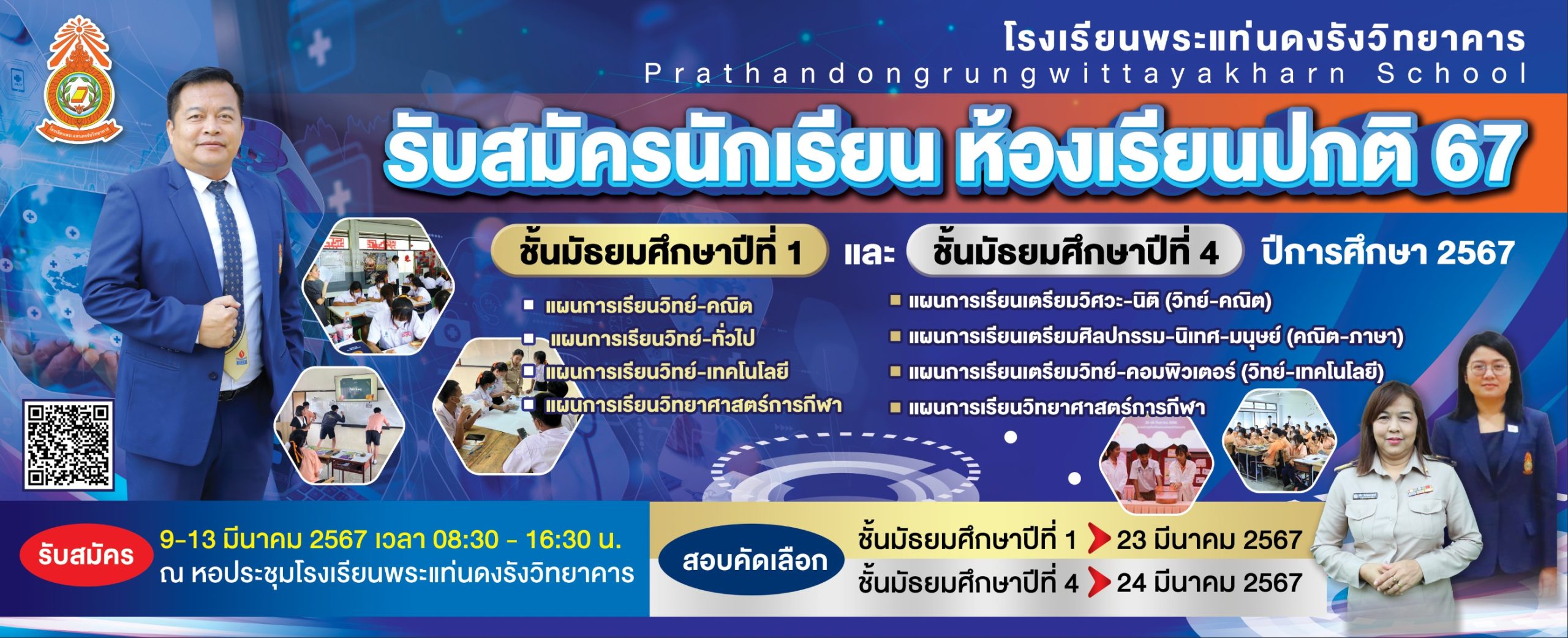 โรงเรียนพระแท่นดงรังวิทยาคาร
Prathandongrungwittayakharn School

รับสมัครนักเรียน ห้องเรียนปกติ 67

ชั้นมัธยมศึกษาปีที่ 1 และ ชั้นมัธยมศึกษาปีที่ 4 ปีการศึกษา 2567

แผนการเรียนวิทย์-คณิต
แผนการเรียนวิทย์-ทั่วไป
แผนการเรียนวิทย์-เทคโนโลยี
แผนการเรียนวิทยาศาสตร์การกีฬา

แผนการเรียนเตรียมวิศวะ-นิติ (วิทย์-คณิต)
แผนการเรียนเตรียมศิลปกรรม-นิเทศ-มนุษย์ (คณิต-ภาษา)
แผนการเรียนเตรียมวิทย์-คอมพิวเตอร์ (วิทย์-เทคโนโลยี)
แผนการเรียนวิทยาศาสตร์การกีฬา

รับสมัคร 9-13 มีนาคม 2567 เวลา 08:30 - 16:30 น.
ณ หอประชุมโรงเรียนพระแท่นดงรังวิทยาคาร

สอบคัดเลือก
ชั้นมัธยมศึกษาปีที่ 1 23 มีนาคม 2567
ชั้นมัธยมศึกษาปีที่ 4 24 มีนาคม 2567